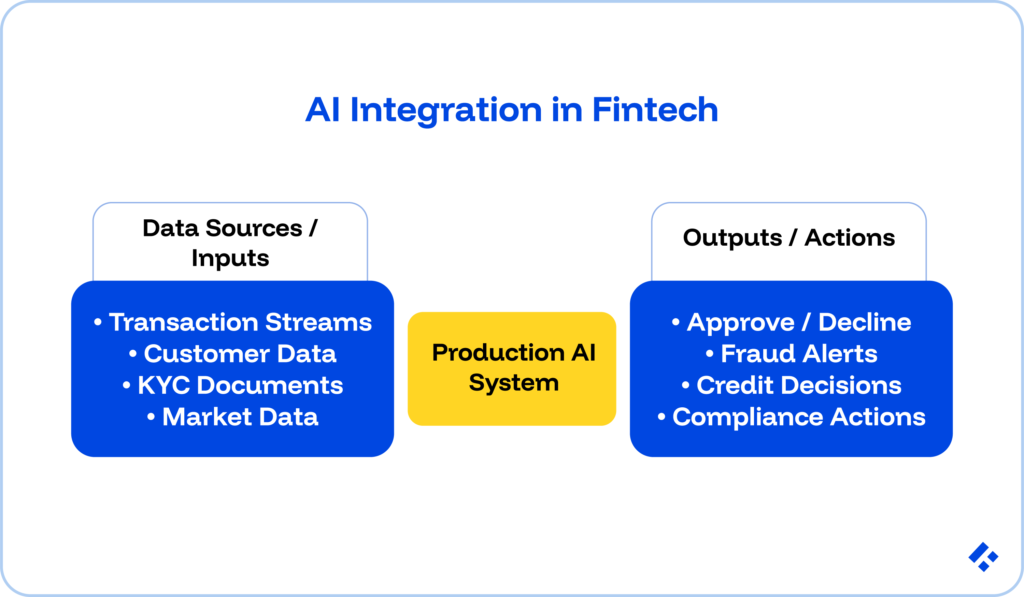 AI Integration in Fintech

Data Sources / Inputs

• Transaction Streams
• Customer Data
• KYC Documents
• Market Data

Production AI System

Outputs / Actions

• Approve / Decline
• Fraud Alerts
• Credit Decisions
• Compliance Actions